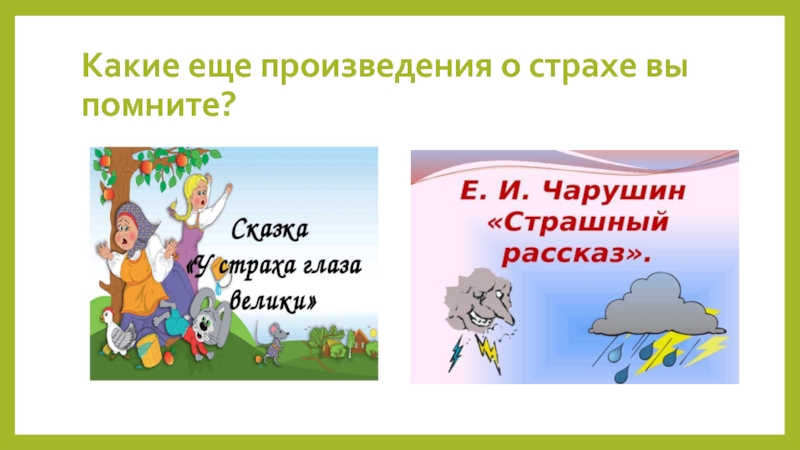 Какие еще произведения о страхе вы помните?

Сказка «У страха глаза велики»

Е. И. Чарушин «Страшный рассказ».